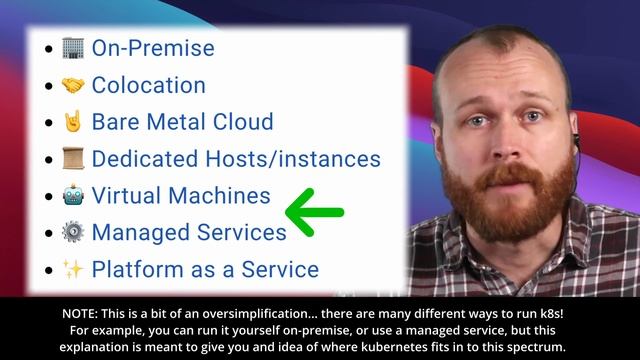 - 🏢 On-Premise
- 🤝 Colocation
- 🤘 Bare Metal Cloud
- 📜 Dedicated Hosts/instances
- 🤖 Virtual Machines
- ⚙️ Managed Services
- ✨ Platform as a Service

NOTE: This is a bit of an oversimplification... there are many different ways to run k8s! For example, you can run it yourself on-premise, or use a managed service, but this explanation is meant to give you and idea of where kubernetes fits in to this spectrum.